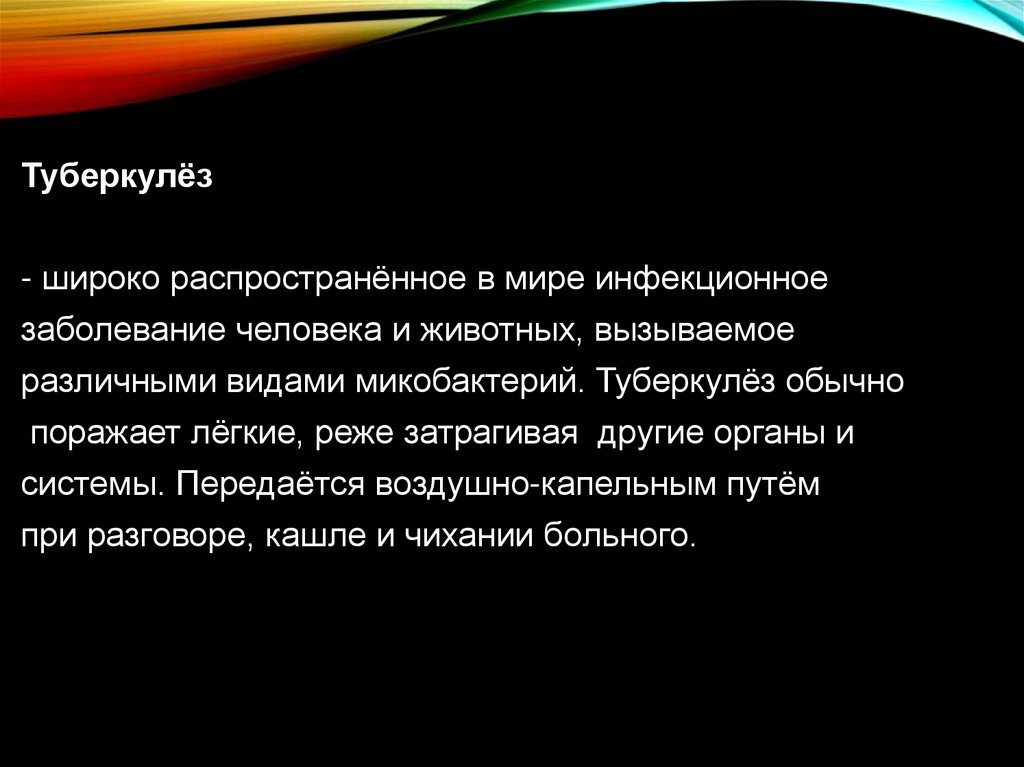 Туберкулёз

- широко распространённое в мире инфекционное заболевание человека и животных, вызываемое различными видами микобактерий. Туберкулёз обычно поражает лёгкие, реже затрагивая другие органы и системы. Передаётся воздушно-капельным путём при разговоре, кашле и чихании больного.